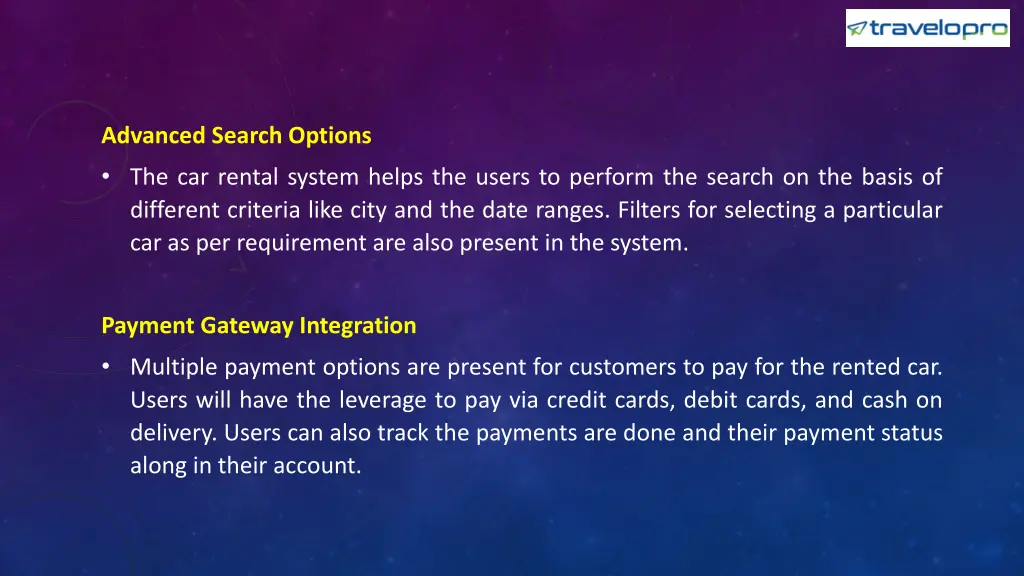 travelopro

Advanced Search Options

• The car rental system helps the users to perform the search on the basis of different criteria like city and the date ranges. Filters for selecting a particular car as per requirement are also present in the system.

Payment Gateway Integration

• Multiple payment options are present for customers to pay for the rented car. Users will have the leverage to pay via credit cards, debit cards, and cash on delivery. Users can also track the payments are done and their payment status along in their account.